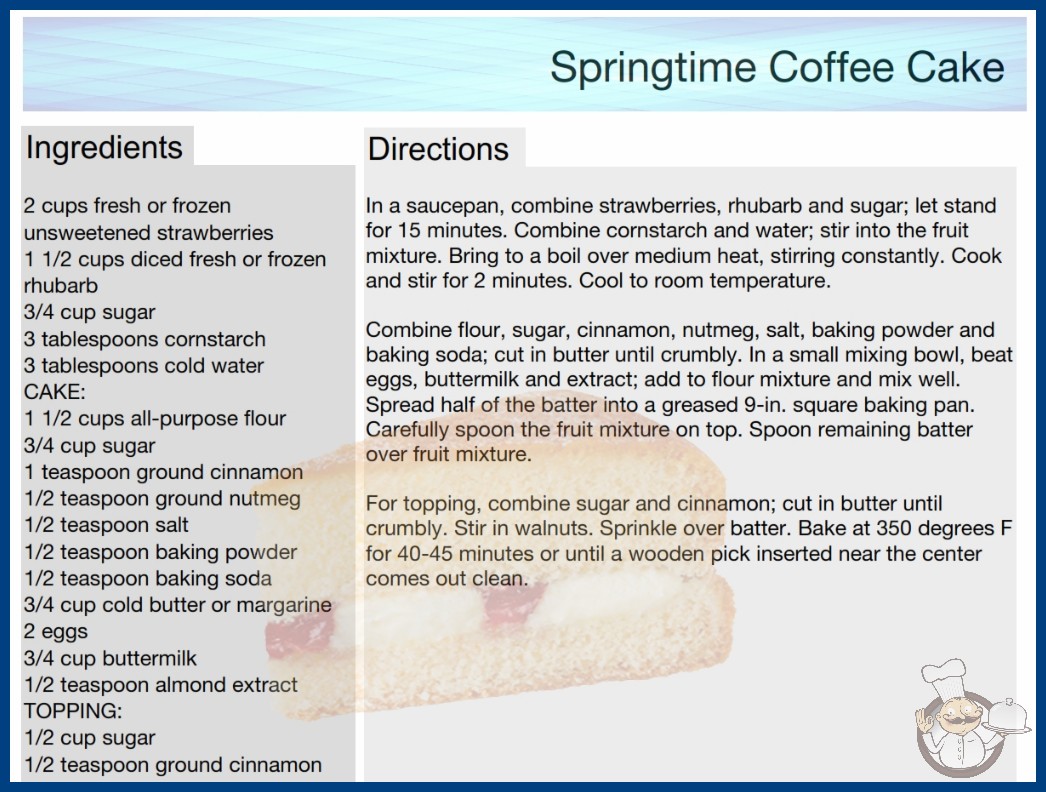 Springtime Coffee Cake

Ingredients

2 cups fresh or frozen unsweetened strawberries
1 1/2 cups diced fresh or frozen rhubarb
3/4 cup sugar
3 tablespoons cornstarch
3 tablespoons cold water
CAKE:
1 1/2 cups all-purpose flour
3/4 cup sugar
1 teaspoon ground cinnamon
1/2 teaspoon ground nutmeg
1/2 teaspoon salt
1/2 teaspoon baking powder
1/2 teaspoon baking soda
3/4 cup cold butter or margarine
2 eggs
3/4 cup buttermilk
1/2 teaspoon almond extract
TOPPING:
1/2 cup sugar
1/2 teaspoon ground cinnamon

Directions

In a saucepan, combine strawberries, rhubarb and sugar; let stand for 15 minutes. Combine cornstarch and water; stir into the fruit mixture. Bring to a boil over medium heat, stirring constantly. Cook and stir for 2 minutes. Cool to room temperature.

Combine flour, sugar, cinnamon, nutmeg, salt, baking powder and baking soda; cut in butter until crumbly. In a small mixing bowl, beat eggs, buttermilk and extract; add to flour mixture and mix well. Spread half of the batter into a greased 9-in. square baking pan. Carefully spoon the fruit mixture on top. Spoon remaining batter over fruit mixture.

For topping, combine sugar and cinnamon; cut in butter until crumbly. Stir in walnuts. Sprinkle over batter. Bake at 350 degrees F for 40-45 minutes or until a wooden pick inserted near the center comes out clean.